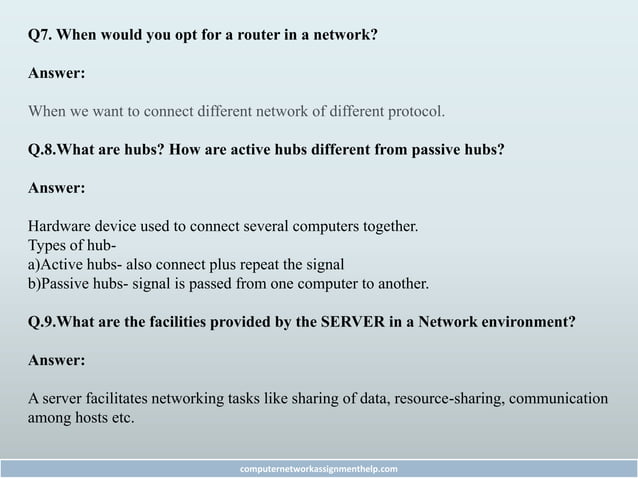 Q7. When would you opt for a router in a network?

Answer:

When we want to connect different network of different protocol.

Q.8.What are hubs? How are active hubs different from passive hubs?

Answer:

Hardware device used to connect several computers together.
Types of hub-
a)Active hubs- also connect plus repeat the signal
b)Passive hubs- signal is passed from one computer to another.

Q.9.What are the facilities provided by the SERVER in a Network environment?

Answer:

A server facilitates networking tasks like sharing of data, resource-sharing, communication among hosts etc.

computernetworkassignmenthelp.com